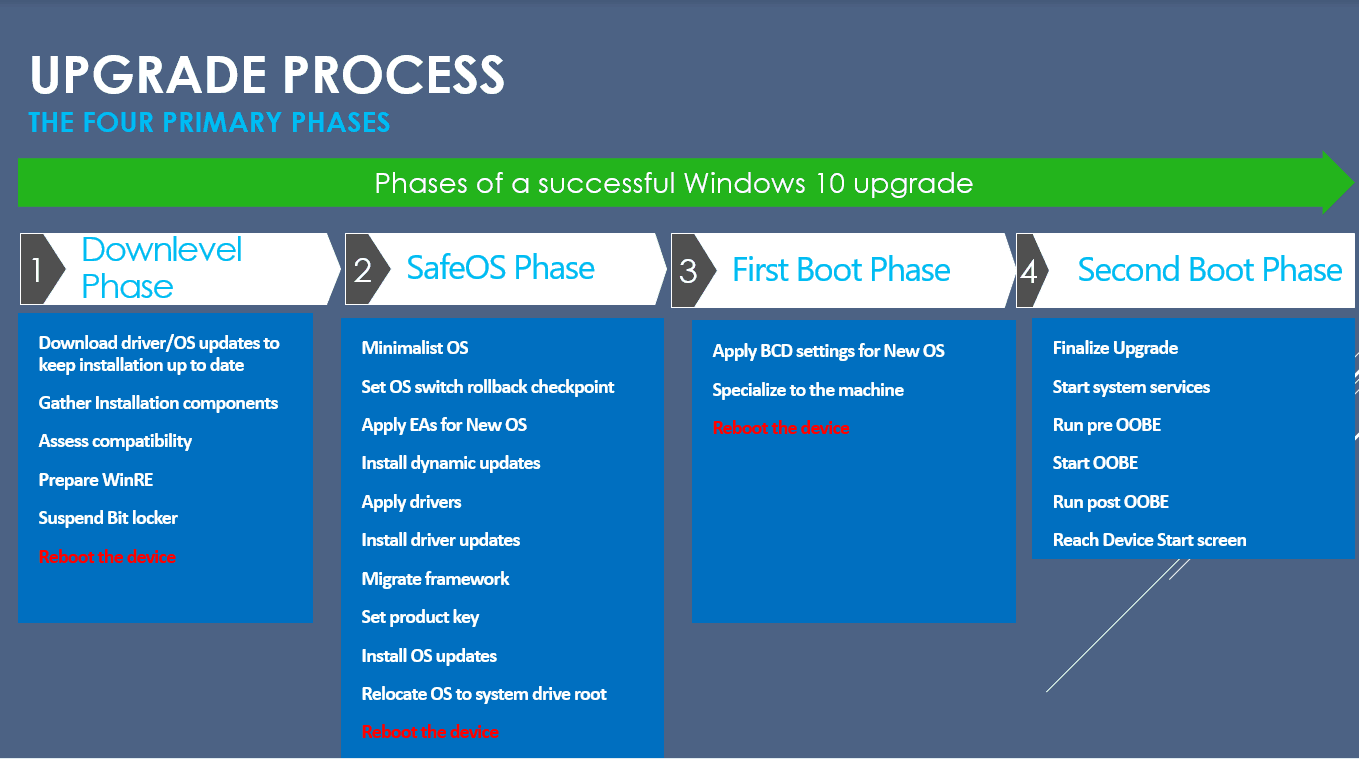 UPGRADE PROCESS
THE FOUR PRIMARY PHASES

Phases of a successful Windows 10 upgrade

1 Downlevel Phase

Download driver/OS updates to keep installation up to date

Gather Installation components

Assess compatibility

Prepare WinRE

Suspend Bit locker

Reboot the device

2 SafeOS Phase

Minimalist OS

Set OS switch rollback checkpoint

Apply EAs for New OS

Install dynamic updates

Apply drivers

Install driver updates

Migrate framework

Set product key

Install OS updates

Relocate OS to system drive root

Reboot the device

3 First Boot Phase

Apply BCD settings for New OS

Specialize to the machine

Reboot the device

4 Second Boot Phase

Finalize Upgrade

Start system services

Run pre OOBE

Start OOBE

Run post OOBE

Reach Device Start screen